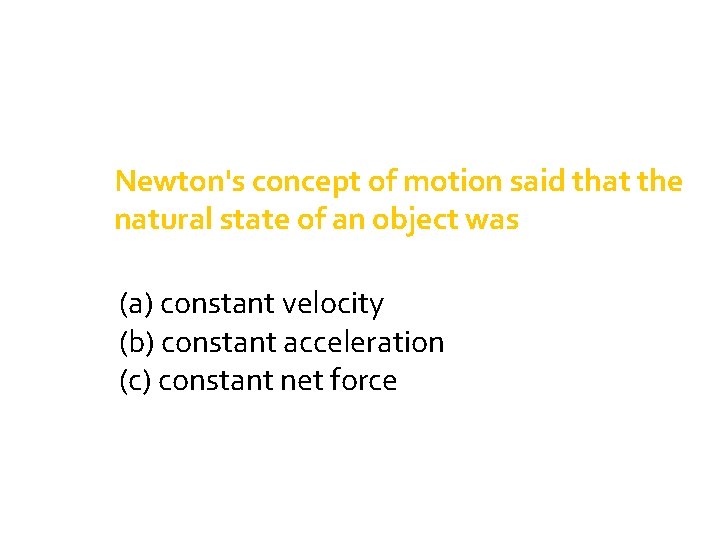 Newton's concept of motion said that the natural state of an object was

(a) constant velocity
(b) constant acceleration
(c) constant net force